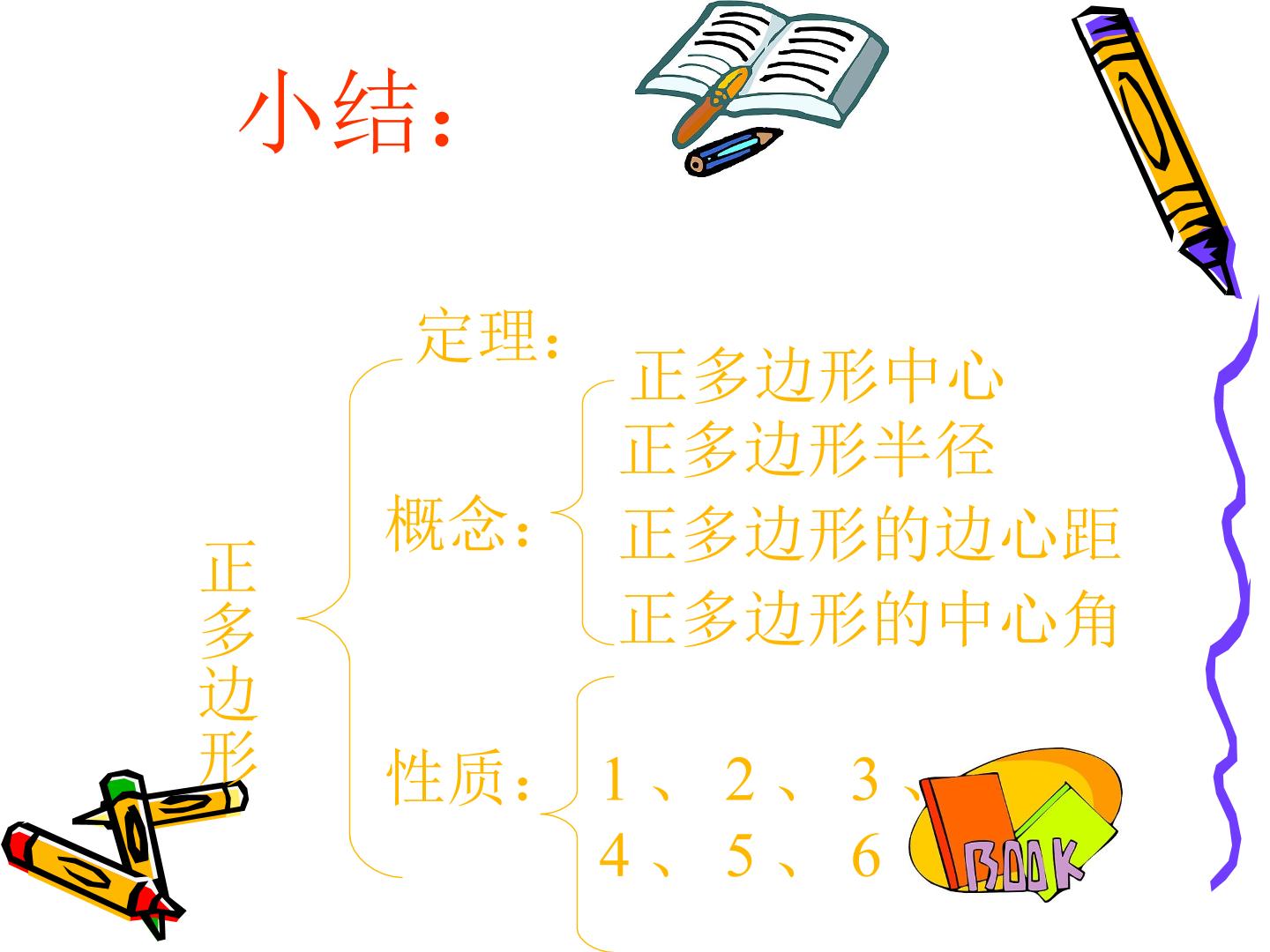 小结:

正多边形

定理:

概念:

正多边形中心
正多边形半径
正多边形的边心距
正多边形的中心角

性质:

1、2、3、
4、5、6

BOOK